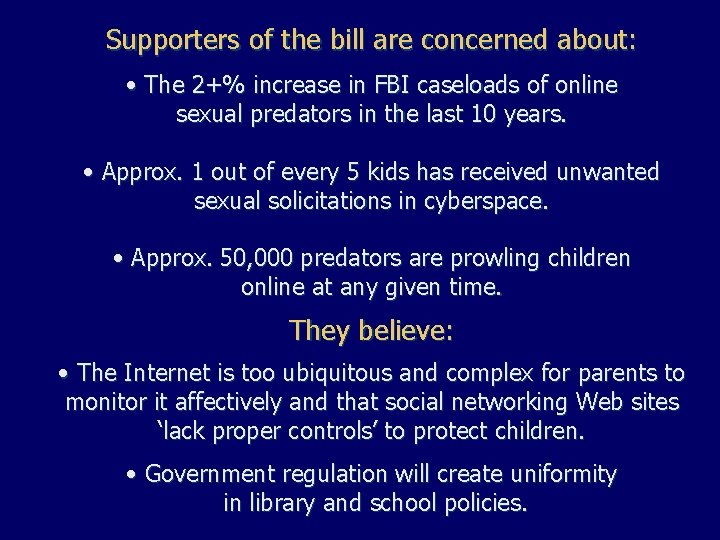 Supporters of the bill are concerned about:

• The 2+% increase in FBI caseloads of online sexual predators in the last 10 years.

• Approx. 1 out of every 5 kids has received unwanted sexual solicitations in cyberspace.

• Approx. 50,000 predators are prowling children online at any given time.

They believe:

• The Internet is too ubiquitous and complex for parents to monitor it affectively and that social networking Web sites 'lack proper controls' to protect children.

• Government regulation will create uniformity in library and school policies.